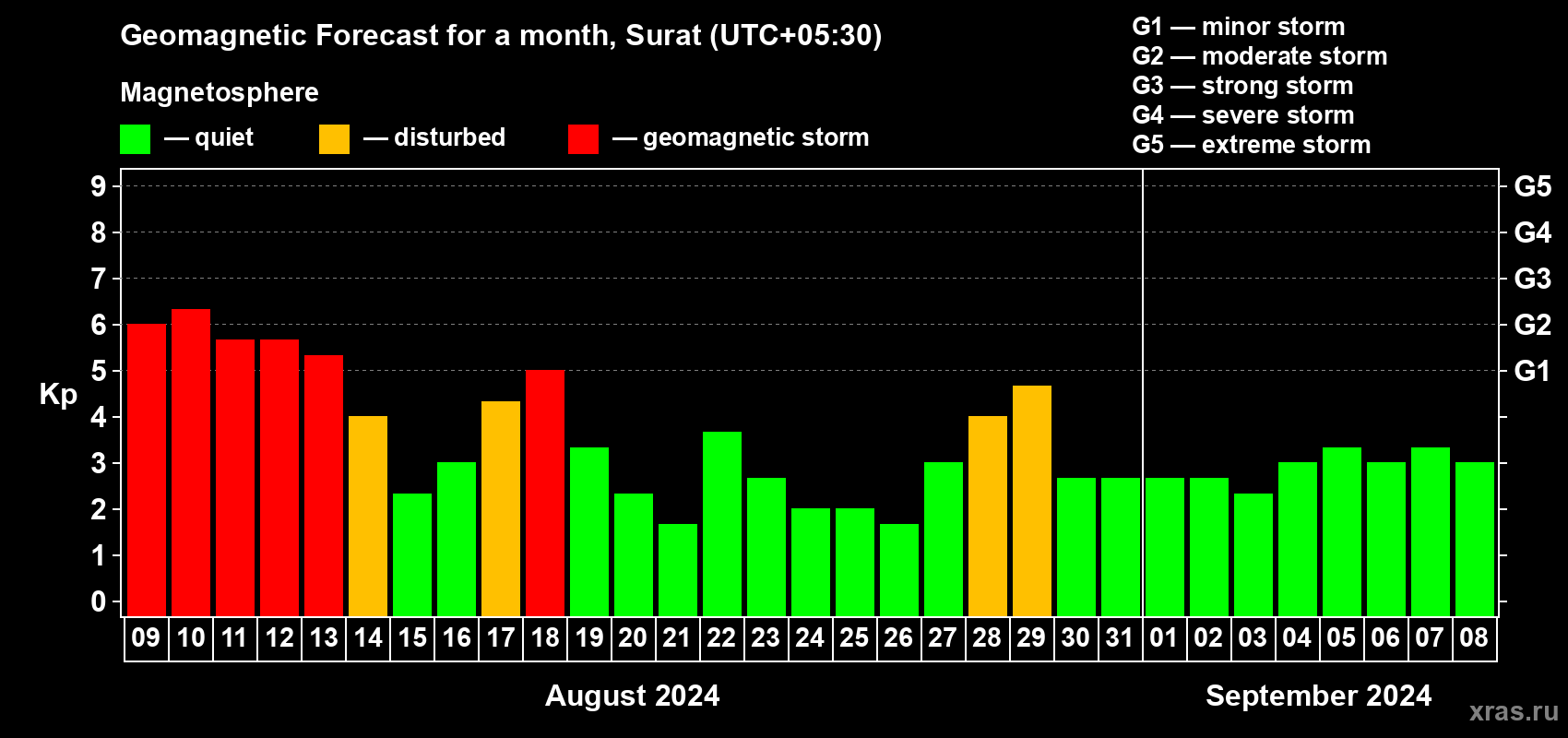 Geomagnetic Forecast for a month, Surat (UTC+05:30)

Magnetosphere

— quiet — disturbed — geomagnetic storm

G1 — minor storm
G2 — moderate storm
G3 — strong storm
G4 — severe storm
G5 — extreme storm

Kp

9
8
7
6
5
4
3
2
1
0

G5
G4
G3
G2
G1

09 10 11 12 13 14 15 16 17 18 19 20 21 22 23 24 25 26 27 28 29 30 31 01 02 03 04 05 06 07 08

August 2024

September 2024

xras.ru